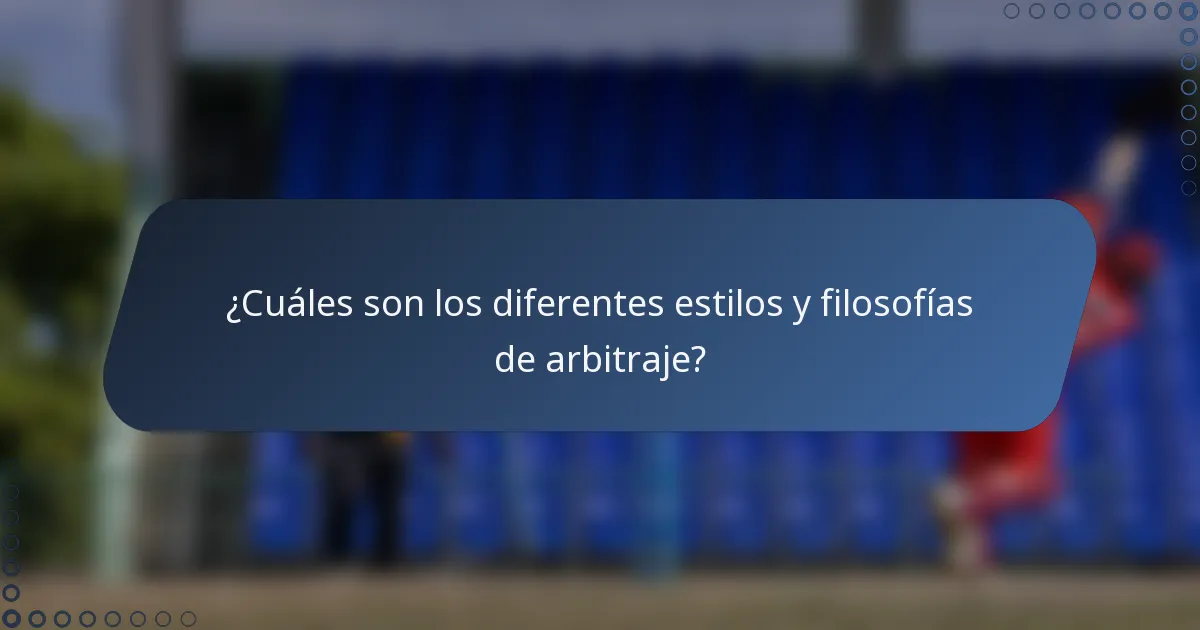 ¿Cuáles son los diferentes estilos y filosofías de arbitraje?